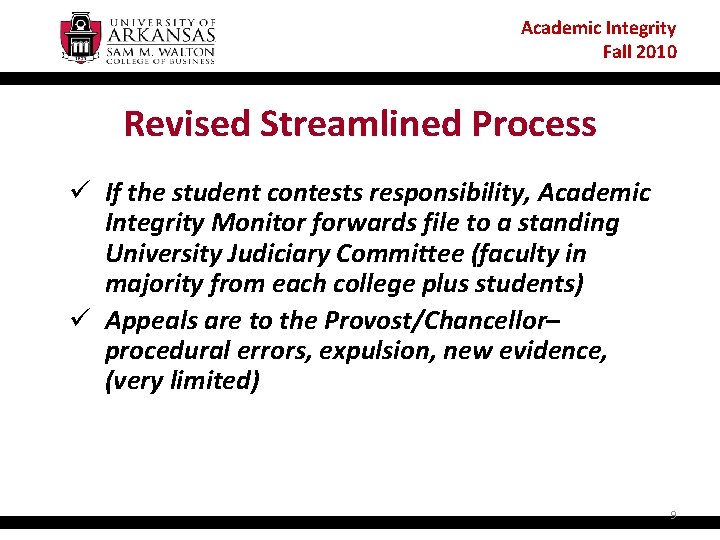 UNIVERSITY OF
ARKANSAS
SAM M. WALTON
COLLEGE OF BUSINESS

Academic Integrity
Fall 2010

Revised Streamlined Process

✓ If the student contests responsibility, Academic Integrity Monitor forwards file to a standing University Judiciary Committee (faculty in majority from each college plus students)

✓ Appeals are to the Provost/Chancellor– procedural errors, expulsion, new evidence, (very limited)

9